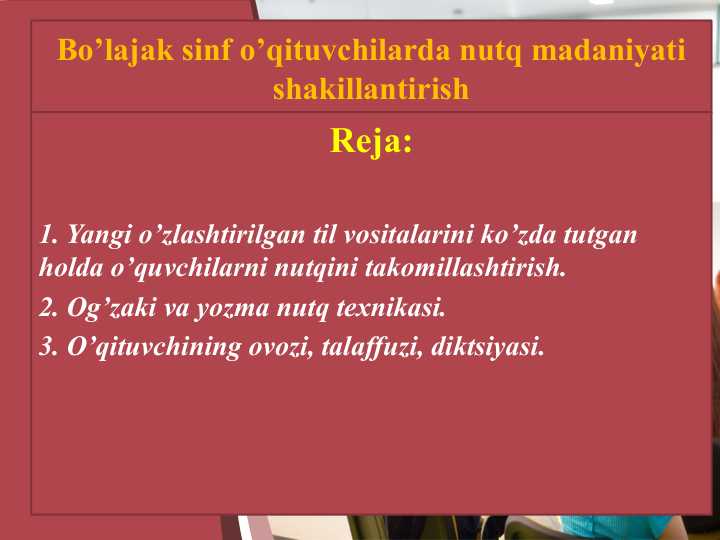 Bo’lajak sinf o’qituvchilarda nutq madaniyati shakillantirish

Reja:

1. Yangi o’zlashtirilgan til vositalarini ko’zda tutgan holda o’quvchilarni nutqini takomillashtirish.

2. Og’zaki va yozma nutq texnikasi.

3. O’qituvchining ovozi, talaffuzi, diktsiyasi.